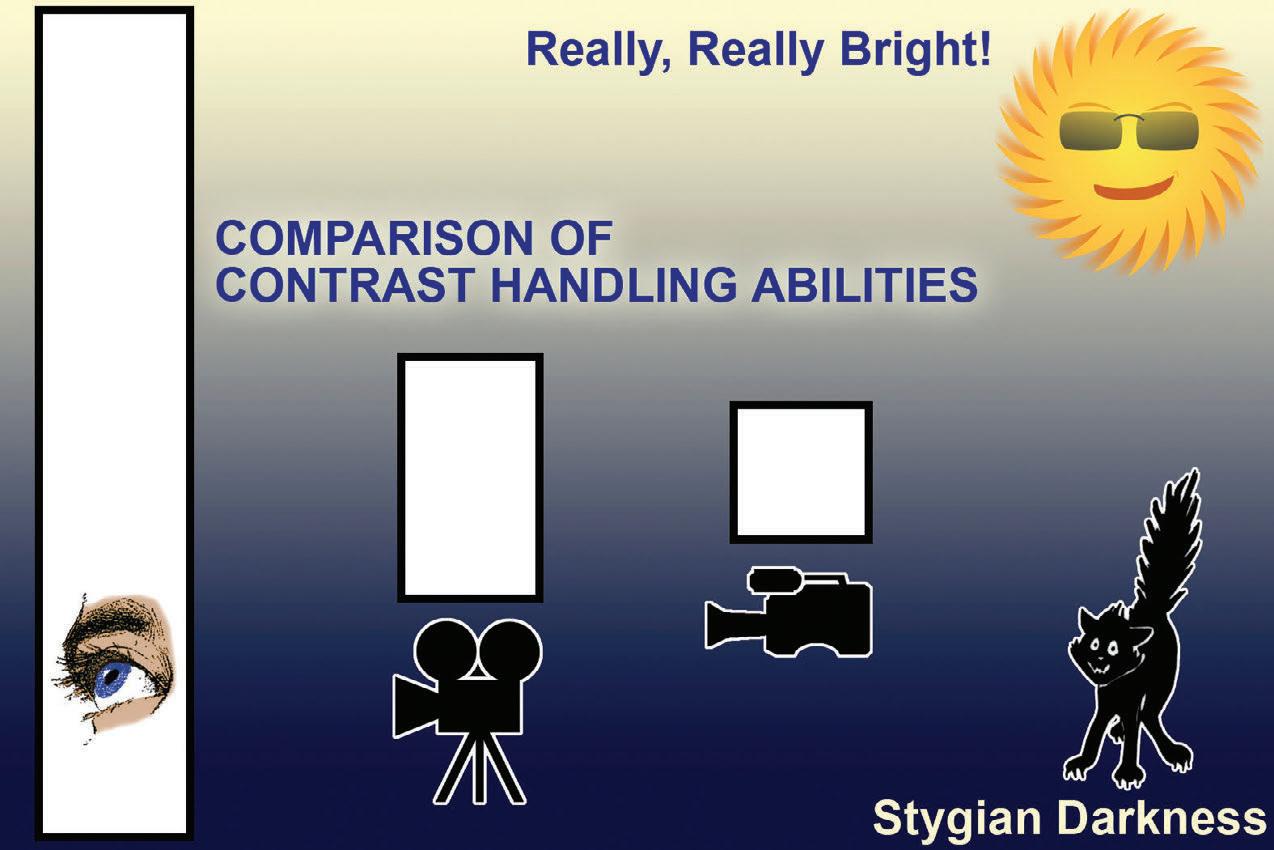 Really, Really Bright!

COMPARISON OF CONTRAST HANDLING ABILITIES

Stygian Darkness